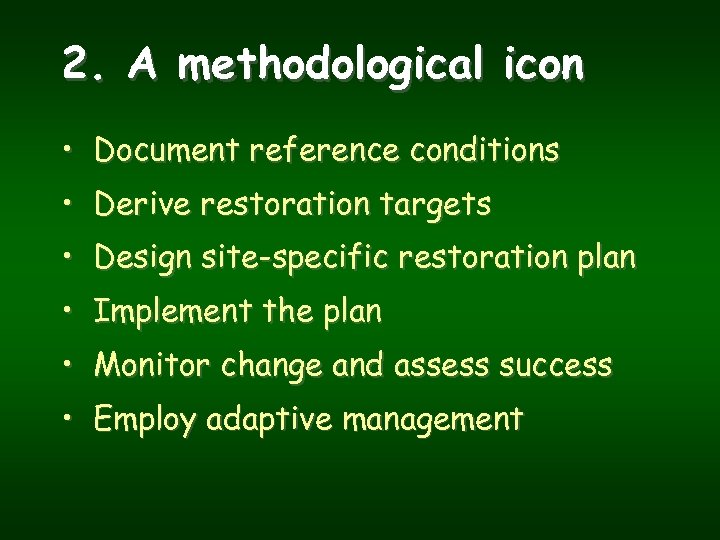 2. A methodological icon

• Document reference conditions
• Derive restoration targets
• Design site-specific restoration plan
• Implement the plan
• Monitor change and assess success
• Employ adaptive management